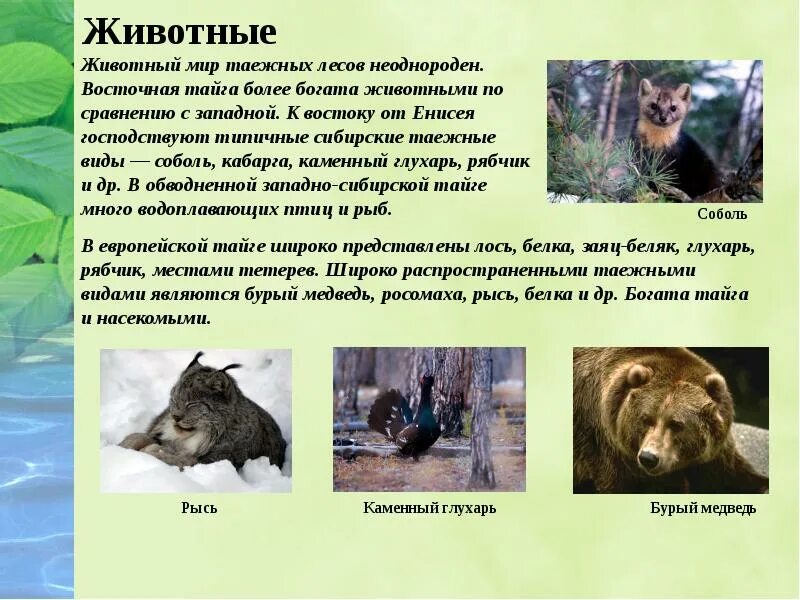 Животные

Животный мир таежных лесов неоднороден. Восточная тайга более богата животными по сравнению с западной. К востоку от Енисея господствуют типичные сибирские таежные виды — соболь, кабарга, каменный глухарь, рябчик и др. В обводненной западно-сибирской тайге много водоплавающих птиц и рыб.

Соболь

В европейской тайге широко представлены лось, белка, заяц-беляк, глухарь, рябчик, местами тетерев. Широко распространенными таежными видами являются бурый медведь, росомаха, рысь, белка и др. Богата тайга и насекомыми.

Рысь

Каменный глухарь

Бурый медведь